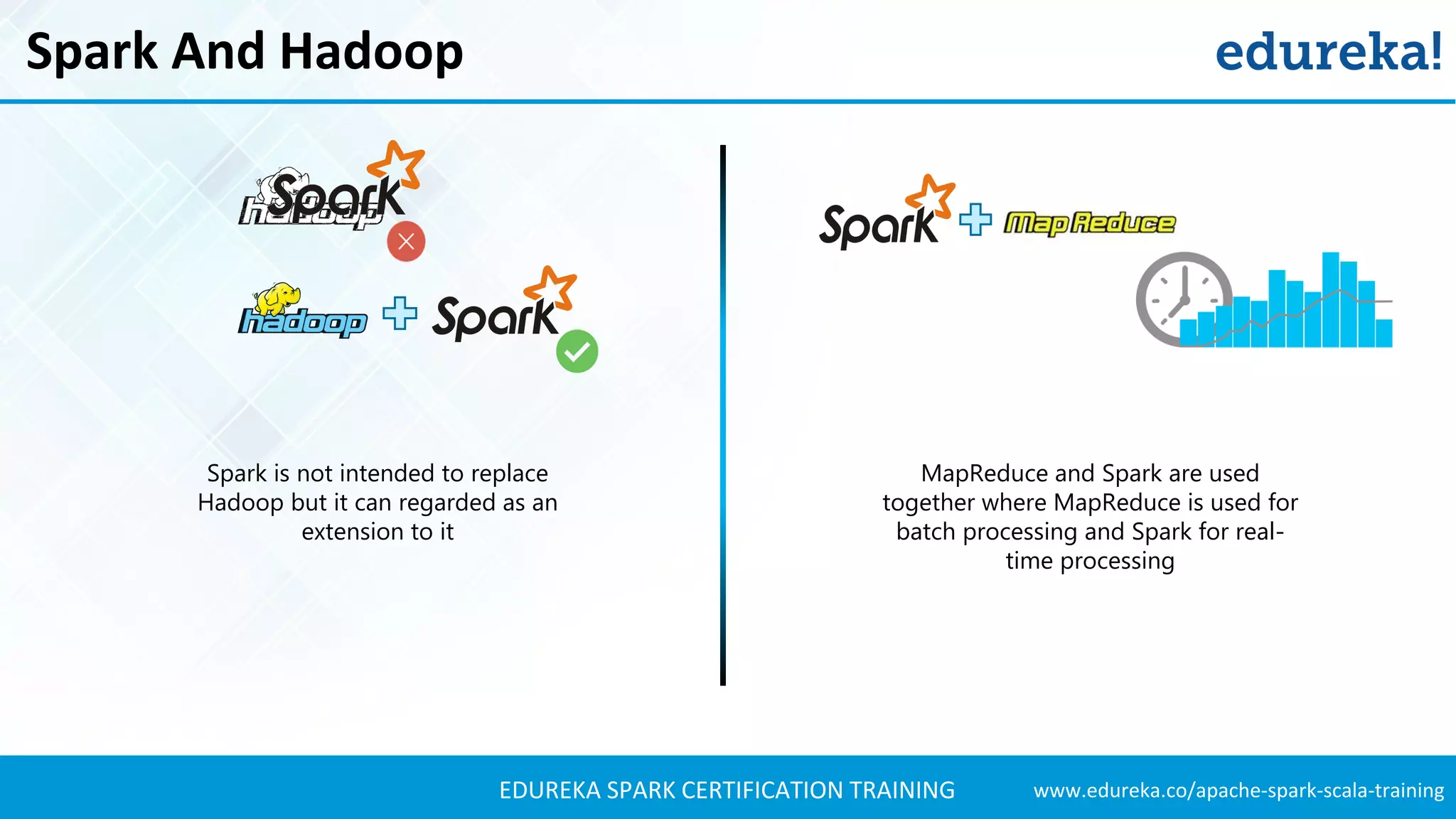 Spark And Hadoop

edureka!

Spark
hadoop

hadoop Spark

Spark is not intended to replace Hadoop but it can regarded as an extension to it

Spark MapReduce

MapReduce and Spark are used together where MapReduce is used for batch processing and Spark for real-time processing

EDUREKA SPARK CERTIFICATION TRAINING

www.edureka.co/apache-spark-scala-training